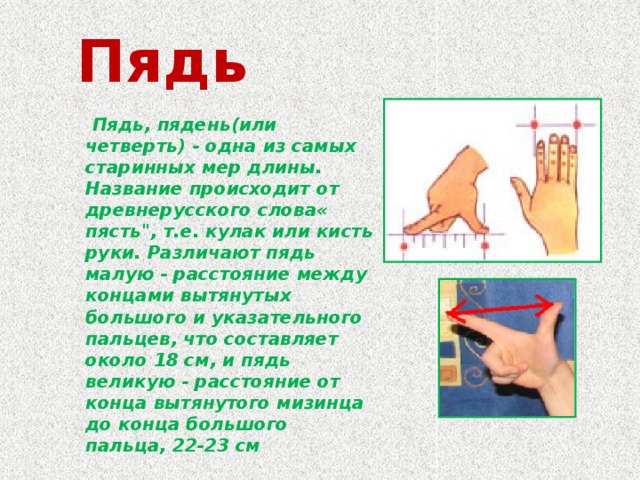 Пядь

Пядь, пядень(или четверть) - одна из самых старинных мер длины. Название происходит от древнерусского слова« пясть", т.е. кулак или кисть руки. Различают пядь малую - расстояние между концами вытянутых большого и указательного пальцев, что составляет около 18 см, и пядь великую - расстояние от конца вытянутого мизинца до конца большого пальца, 22-23 см